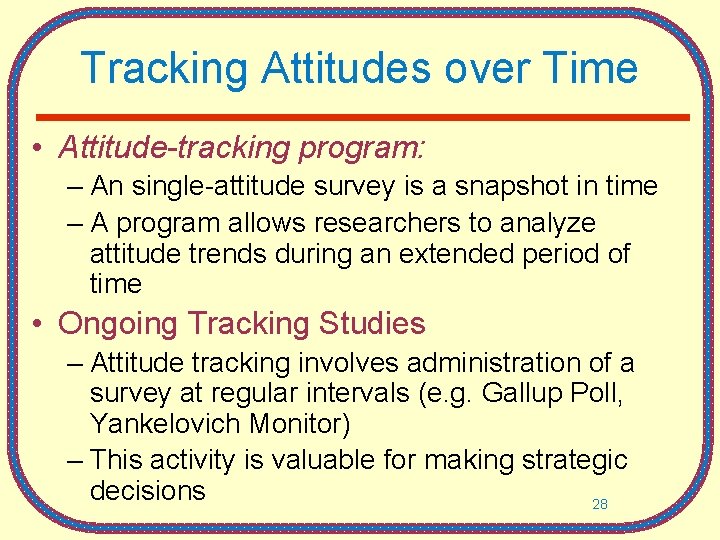 Tracking Attitudes over Time

• Attitude-tracking program:
– An single-attitude survey is a snapshot in time
– A program allows researchers to analyze attitude trends during an extended period of time

• Ongoing Tracking Studies
– Attitude tracking involves administration of a survey at regular intervals (e.g. Gallup Poll, Yankelovich Monitor)
– This activity is valuable for making strategic decisions

28